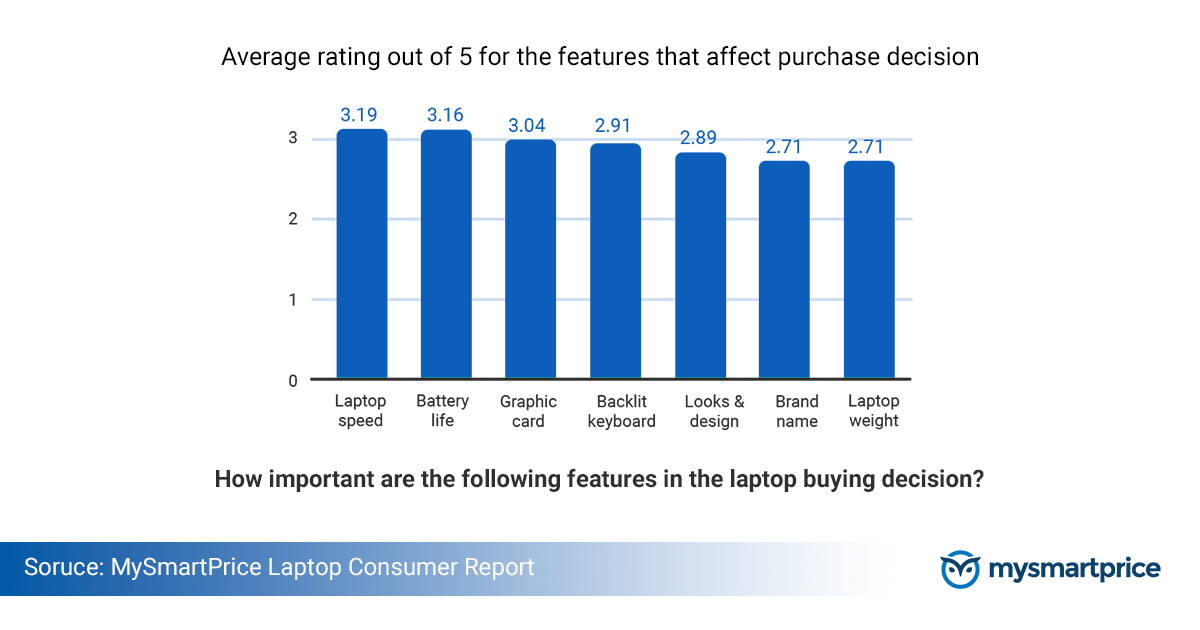 Average rating out of 5 for the features that affect purchase decision

3.19
3.16
3.04
2.91
2.89
2.71
2.71

3
2
1
0

Laptop speed
Battery life
Graphic card
Backlit keyboard
Looks & design
Brand name
Laptop weight

How important are the following features in the laptop buying decision?

Soruce: MySmartPrice Laptop Consumer Report

mysmartprice